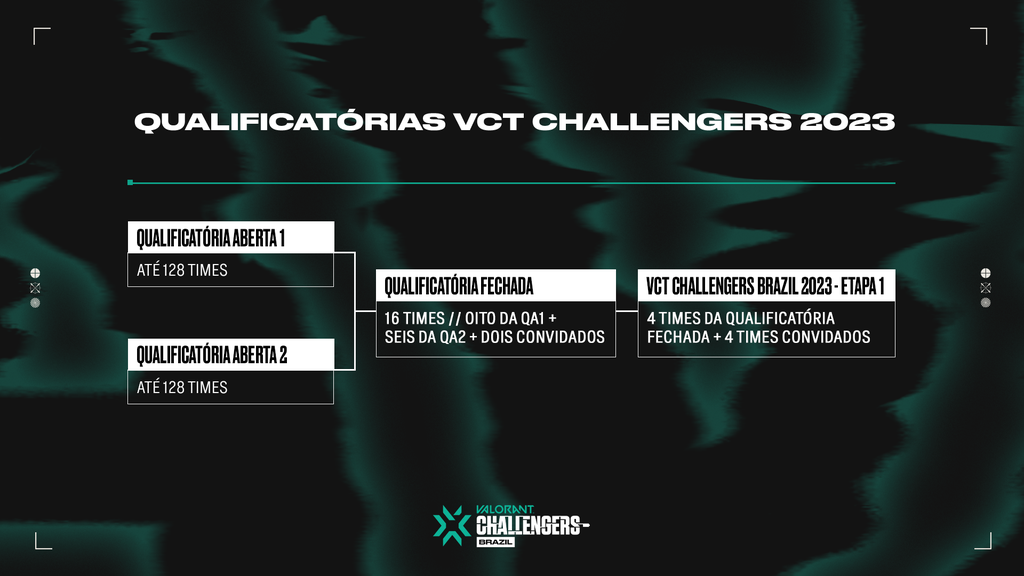 QUALIFICATÓRIAS VCT CHALLENGERS 2023

QUALIFICATÓRIA ABERTA 1

ATÉ 128 TIMES

QUALIFICATÓRIA ABERTA 2

ATÉ 128 TIMES

QUALIFICATÓRIA FECHADA

16 TIMES // OITO DA QA1 + SEIS DA QA2 + DOIS CONVIDADOS

VCT CHALLENGERS BRAZIL 2023 - ETAPA 1

4 TIMES DA QUALIFICATÓRIA FECHADA + 4 TIMES CONVIDADOS

VALORANT CHALLENGERS BRAZIL